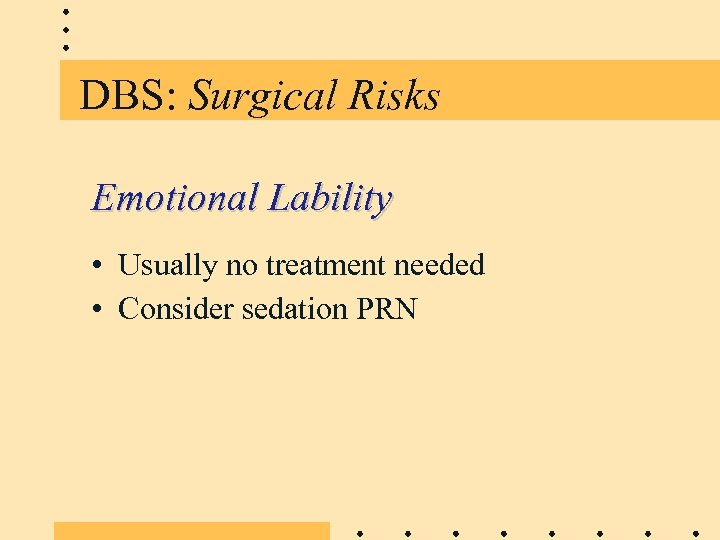 DBS: Surgical Risks

Emotional Lability

• Usually no treatment needed
• Consider sedation PRN